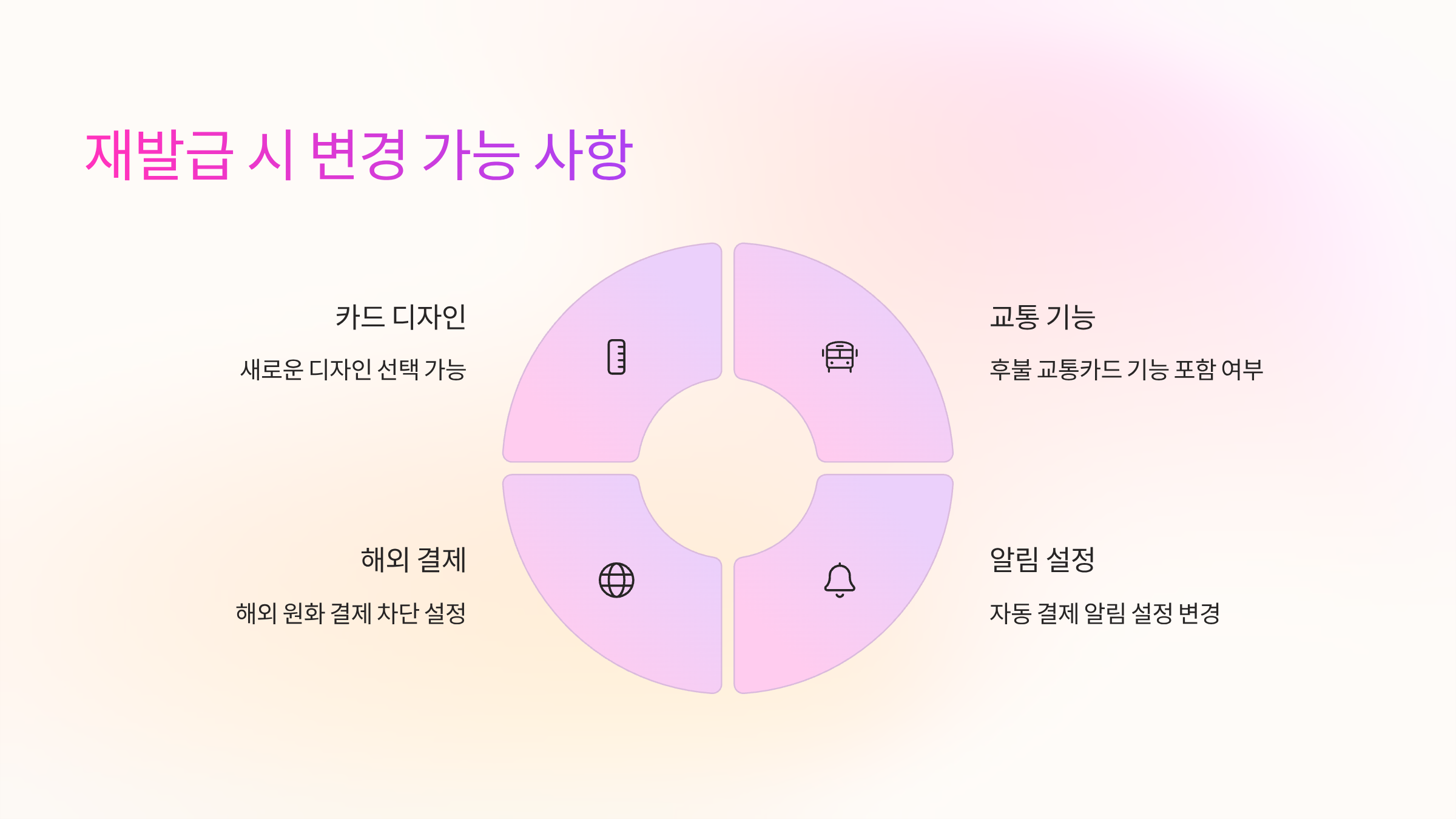 재발급 시 변경 가능 사항

카드 디자인

새로운 디자인 선택 가능

교통 기능

후불 교통카드 기능 포함 여부

해외 결제

해외 원화 결제 차단 설정

알림 설정

자동 결제 알림 설정 변경